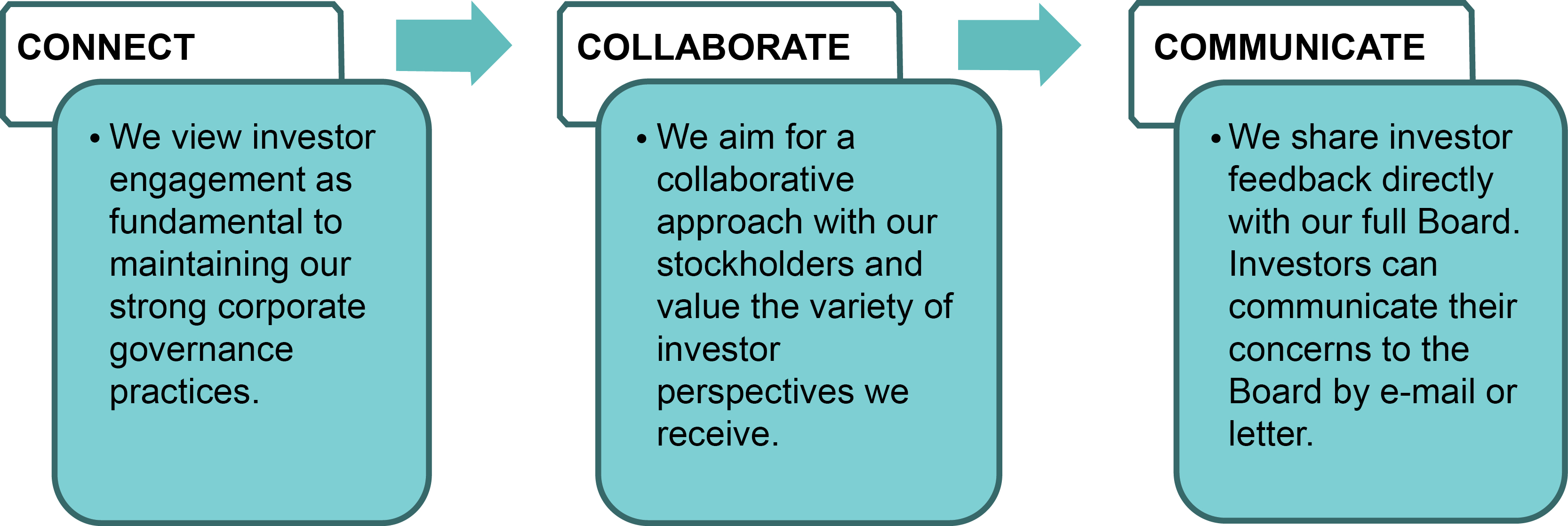 CONNECT

• We view investor engagement as fundamental to maintaining our strong corporate governance practices.

COLLABORATE

• We aim for a collaborative approach with our stockholders and value the variety of investor perspectives we receive.

COMMUNICATE

• We share investor feedback directly with our full Board. Investors can communicate their concerns to the Board by e-mail or letter.